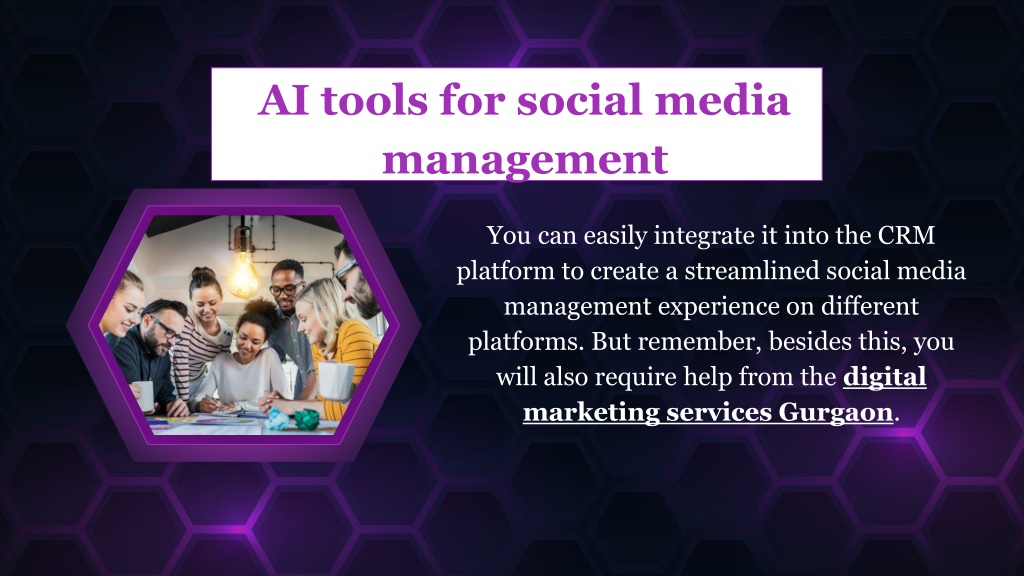 AI tools for social media management

You can easily integrate it into the CRM platform to create a streamlined social media management experience on different platforms. But remember, besides this, you will also require help from the digital marketing services Gurgaon.